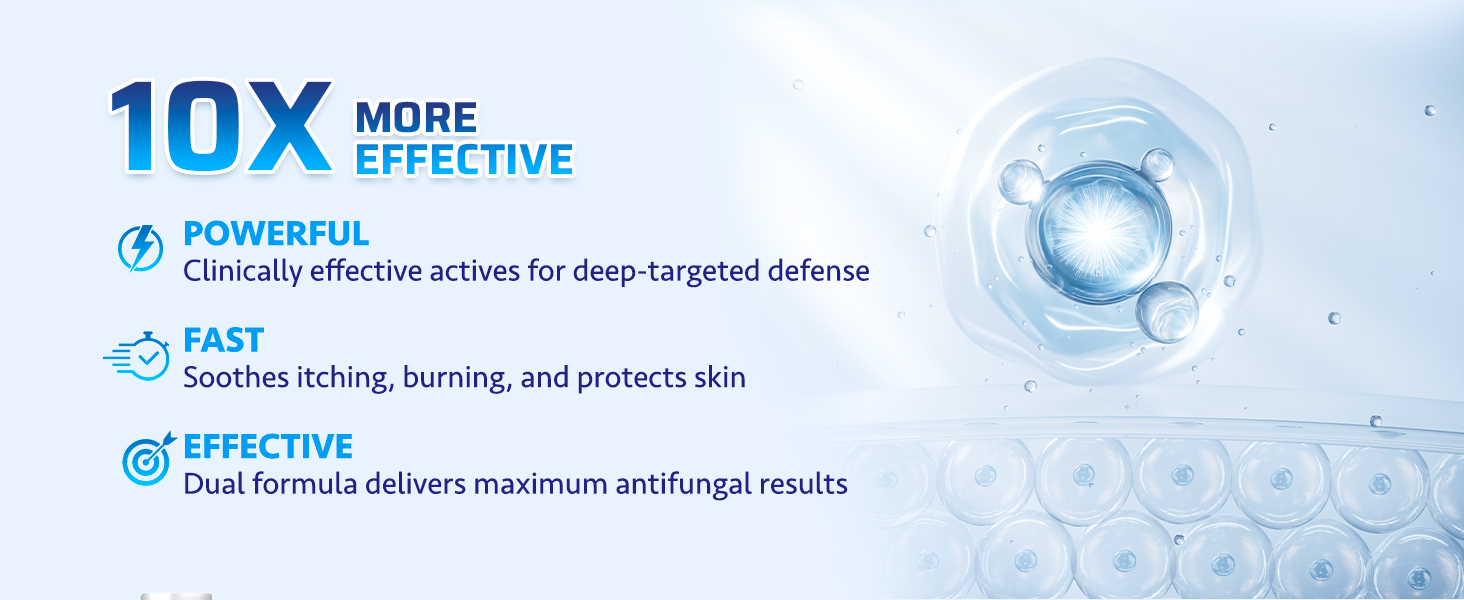 10X MORE EFFECTIVE

POWERFUL
Clinically effective actives for deep-targeted defense

FAST
Soothes itching, burning, and protects skin

EFFECTIVE
Dual formula delivers maximum antifungal results